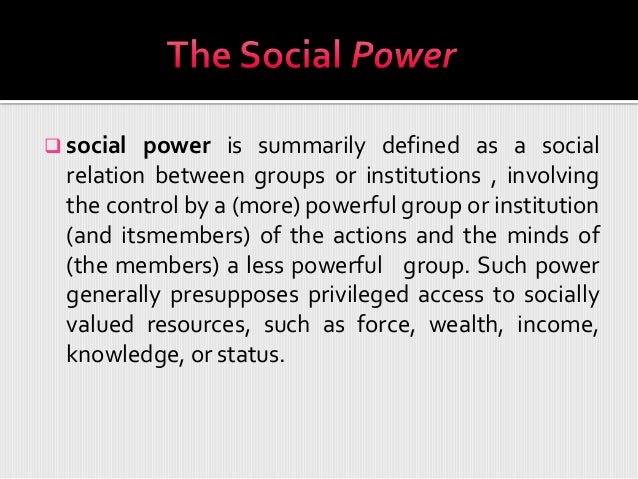 The Social Power

social power is summarily defined as a social relation between groups or institutions , involving the control by a (more) powerful group or institution (and itsmembers) of the actions and the minds of (the members) a less powerful group. Such power generally presupposes privileged access to socially valued resources, such as force, wealth, income, knowledge, or status.